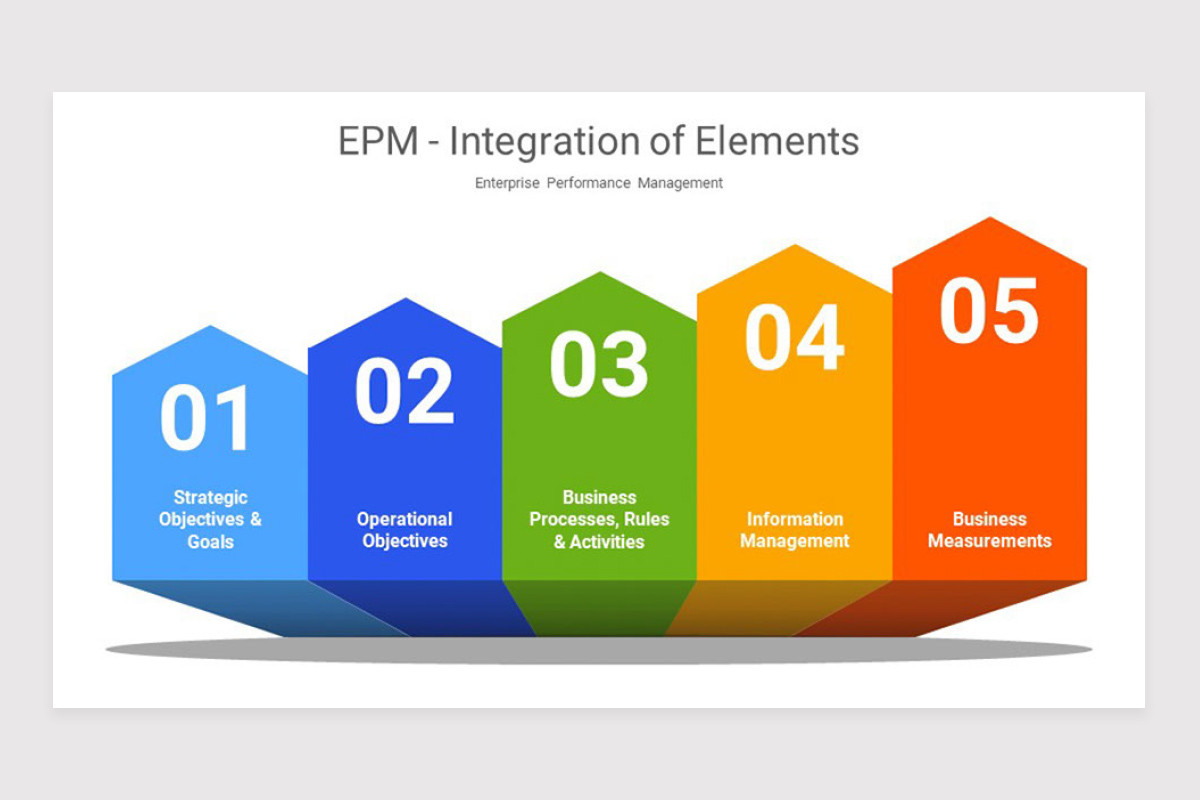 EPM - Integration of Elements

Enterprise Performance Management

01

Strategic Objectives & Goals

02

Operational Objectives

03

Business Processes, Rules & Activities

04

Information Management

05

Business Measurements